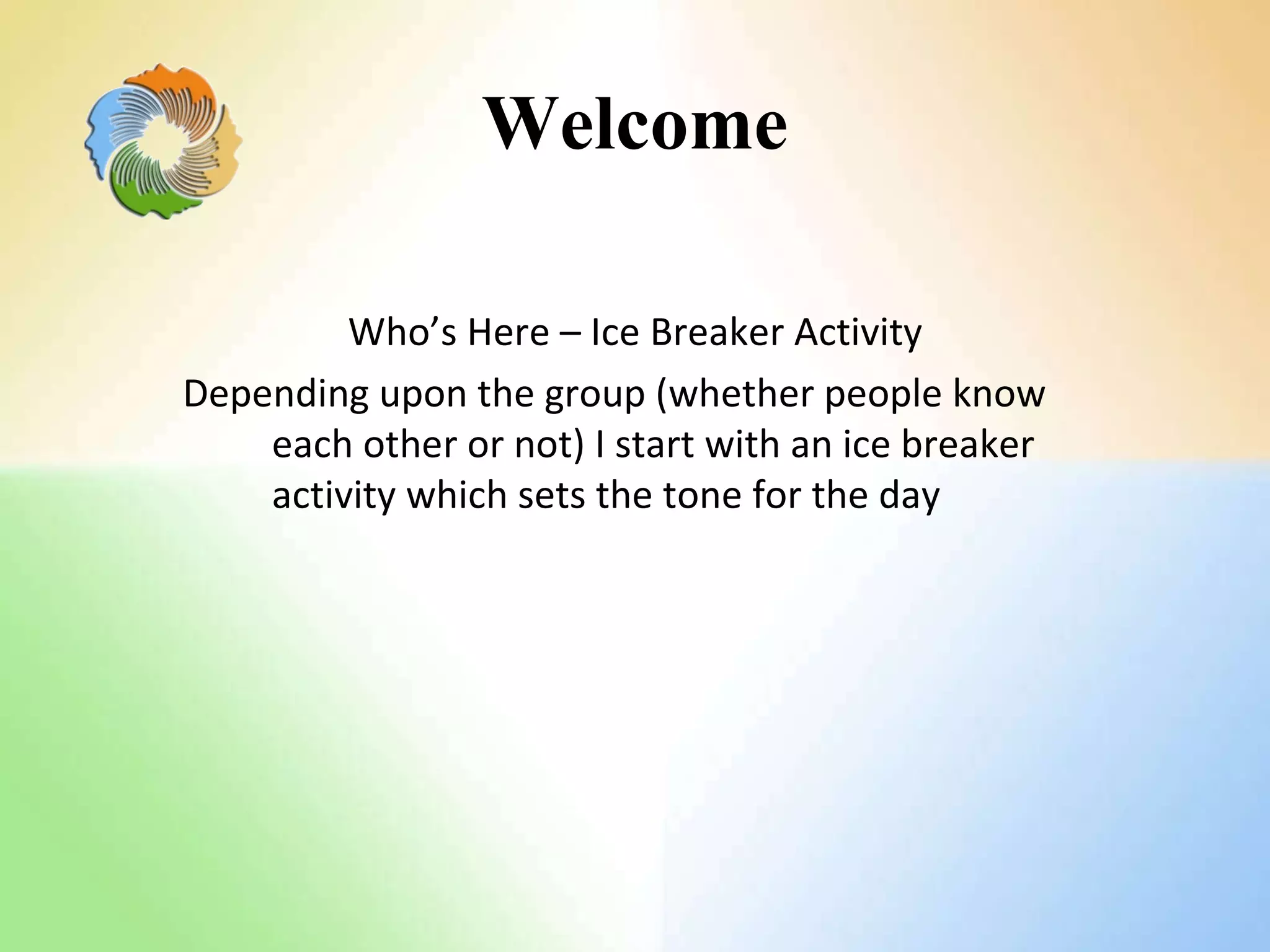 Welcome

Who’s Here – Ice Breaker Activity

Depending upon the group (whether people know each other or not) I start with an ice breaker activity which sets the tone for the day